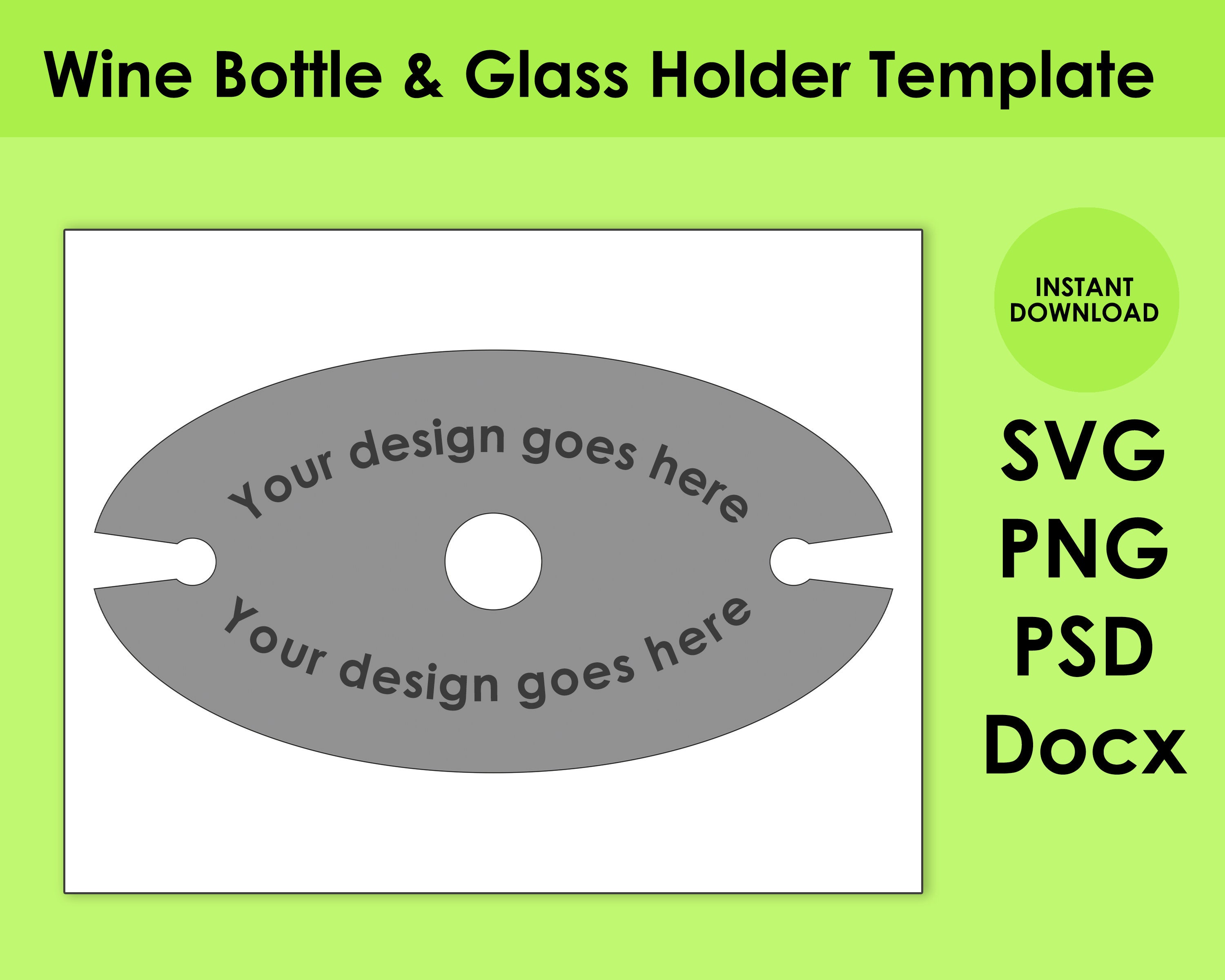 Wine Bottle & Glass Holder Template

Your design goes here

Your design goes here

INSTANT DOWNLOAD

SVG
PNG
PSD
Docx